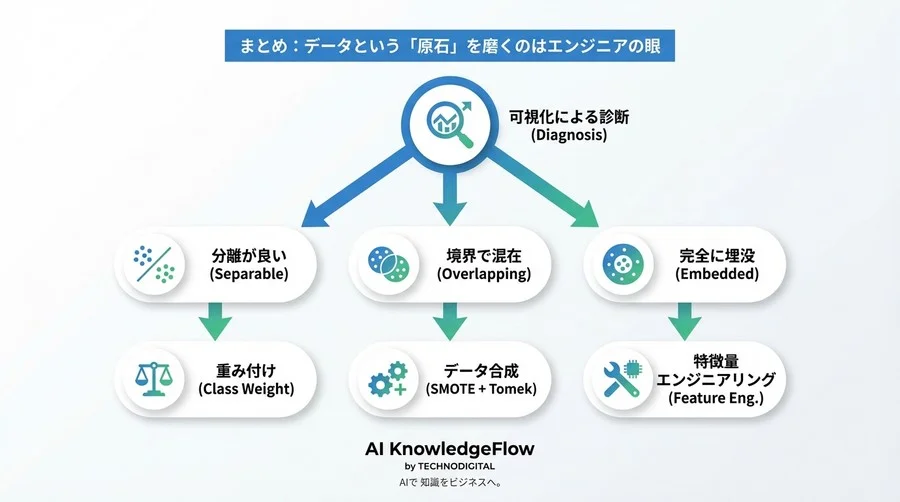 まとめ：データという「原石」を磨くのはエンジニアの眼

可視化による診断
(Diagnosis)

分離が良い
(Separable)

境界で混在
(Overlapping)

完全に埋没
(Embedded)

重み付け
(Class Weight)

データ合成
(SMOTE + Tomek)

特徴量
エンジニアリング
(Feature Eng.)

AI KnowledgeFlow
by TECHNODIGITAL
AIで 知識をビジネスへ。